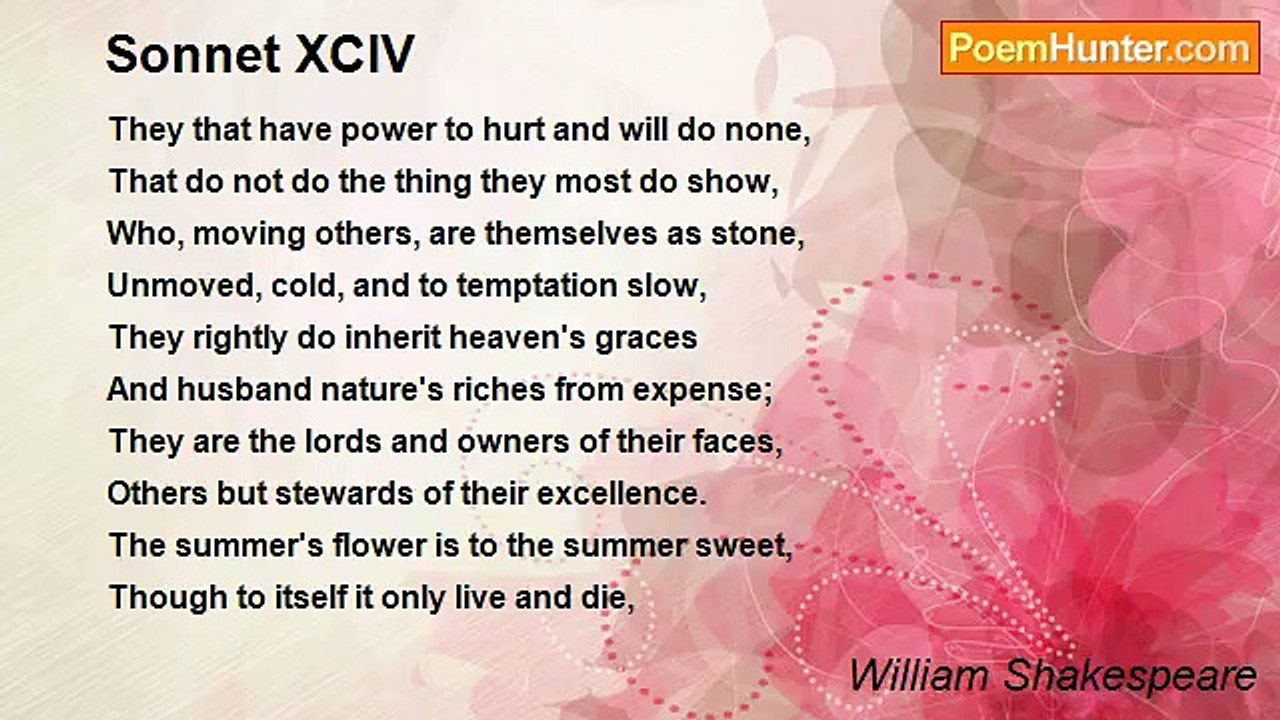 Sonnet XCIV

PoemHunter.com

They that have power to hurt and will do none,
That do not do the thing they most do show,
Who, moving others, are themselves as stone,
Unmoved, cold, and to temptation slow,
They rightly do inherit heaven's graces
And husband nature's riches from expense;
They are the lords and owners of their faces,
Others but stewards of their excellence.
The summer's flower is to the summer sweet,
Though to itself it only live and die,

William Shakespeare